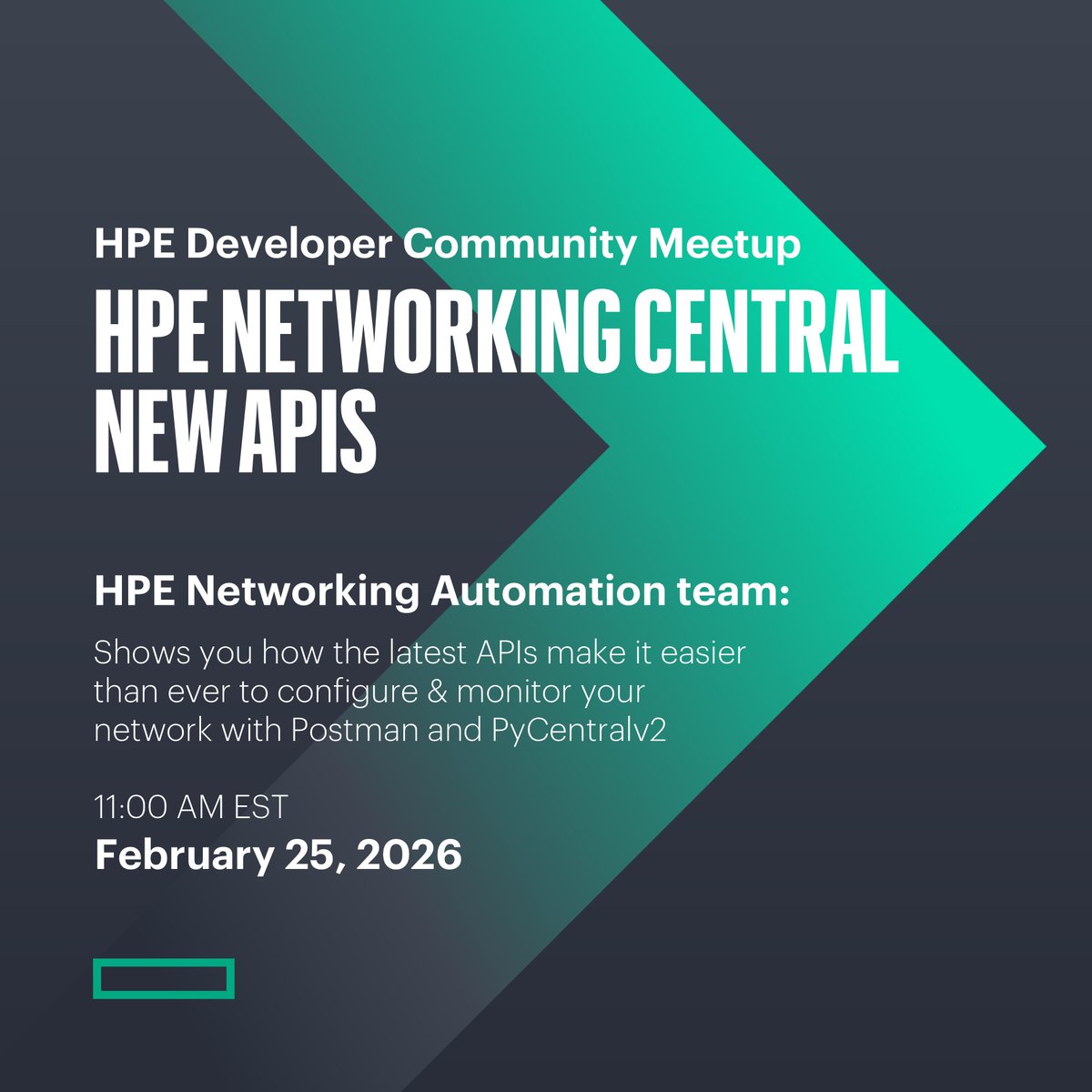 HPE Developer Community Meetup

HPE NETWORKING CENTRAL NEW APIS

HPE Networking Automation team:

Shows you how the latest APIs make it easier than ever to configure & monitor your network with Postman and PyCentralv2

11:00 AM EST

February 25, 2026